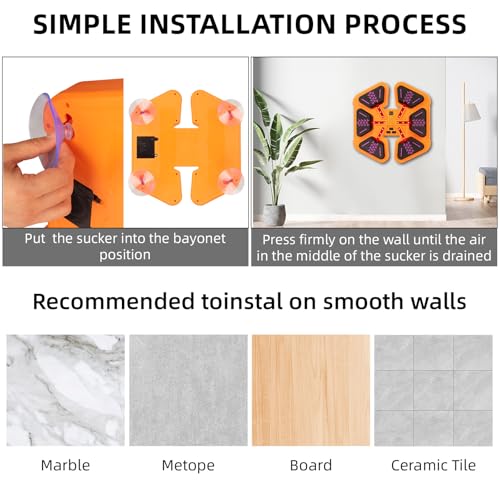 SIMPLE INSTALLATION PROCESS

Put the sucker into the bayonet position

Press firmly on the wall until the air in the middle of the sucker is drained

Recommended toinstal on smooth walls

Marble

Metope

Board

Ceramic Tile